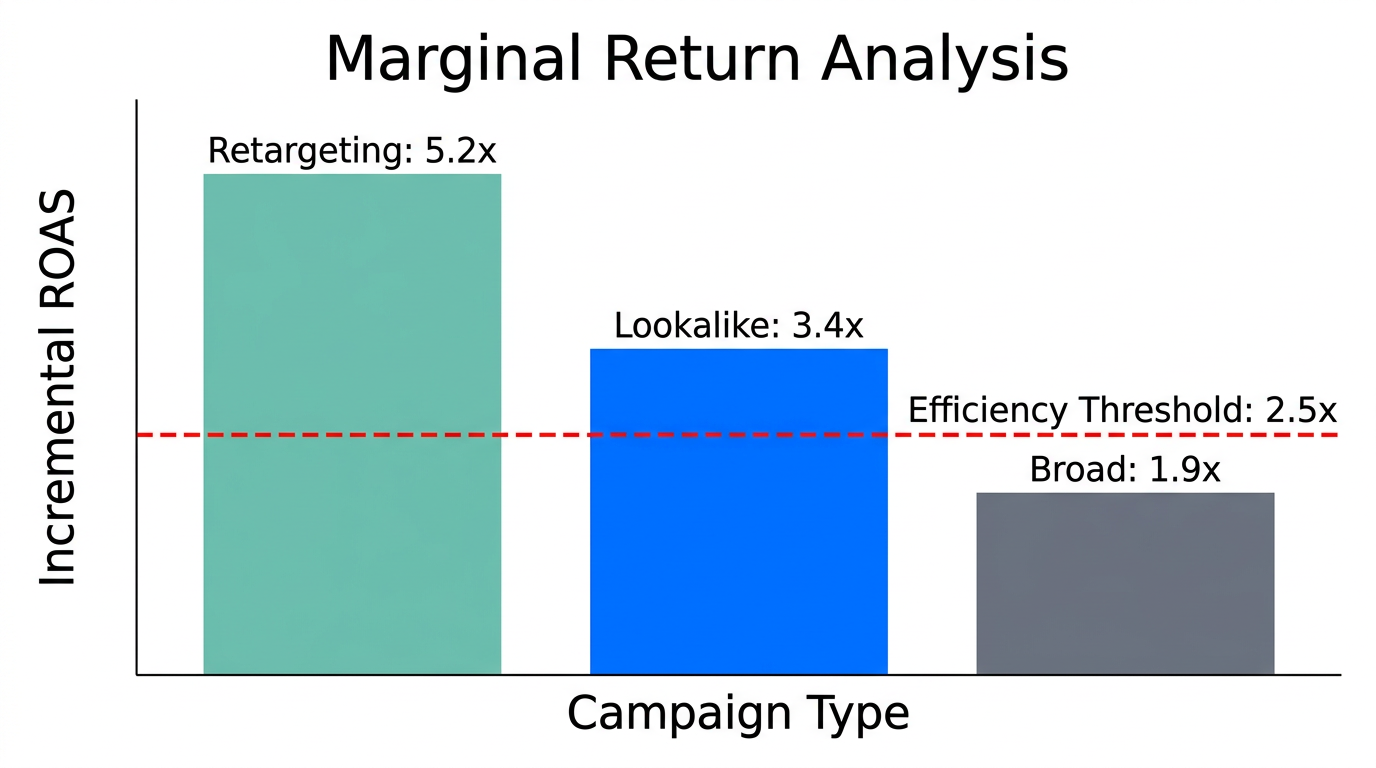 Marginal Return Analysis

Incremental ROAS

Retargeting: 5.2x

Lookalike: 3.4x

Efficiency Threshold: 2.5x

Broad: 1.9x

Campaign Type